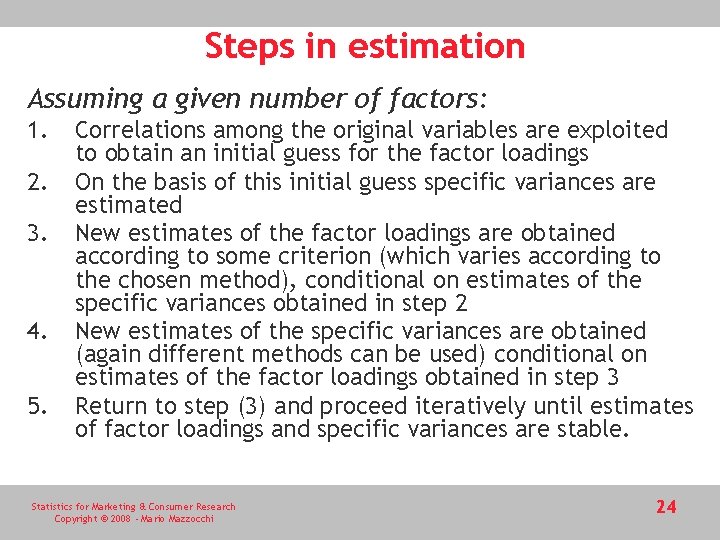 Steps in estimation

Assuming a given number of factors:

1. Correlations among the original variables are exploited to obtain an initial guess for the factor loadings
2. On the basis of this initial guess specific variances are estimated
3. New estimates of the factor loadings are obtained according to some criterion (which varies according to the chosen method), conditional on estimates of the specific variances obtained in step 2
4. New estimates of the specific variances are obtained (again different methods can be used) conditional on estimates of the factor loadings obtained in step 3
5. Return to step (3) and proceed iteratively until estimates of factor loadings and specific variances are stable.

Statistics for Marketing & Consumer Research
Copyright © 2008 - Mario Mazzocchi

24